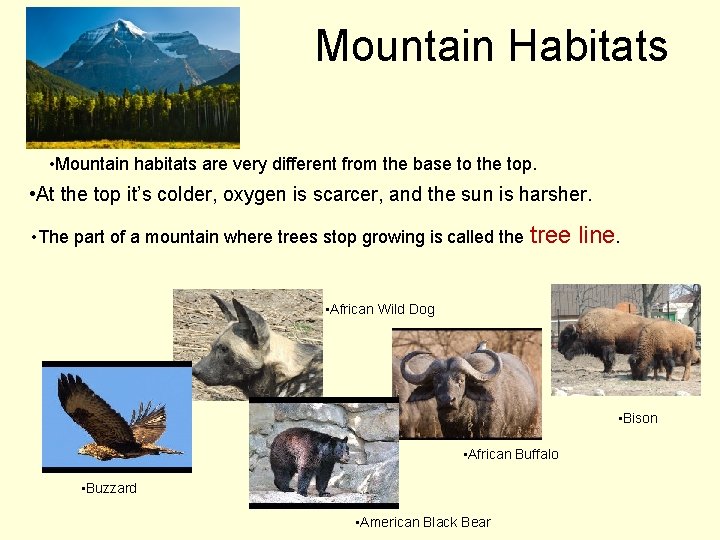 Mountain Habitats

•Mountain habitats are very different from the base to the top.

•At the top it's colder, oxygen is scarcer, and the sun is harsher.

•The part of a mountain where trees stop growing is called the tree line.

•African Wild Dog

•Bison

•African Buffalo

•Buzzard

•American Black Bear